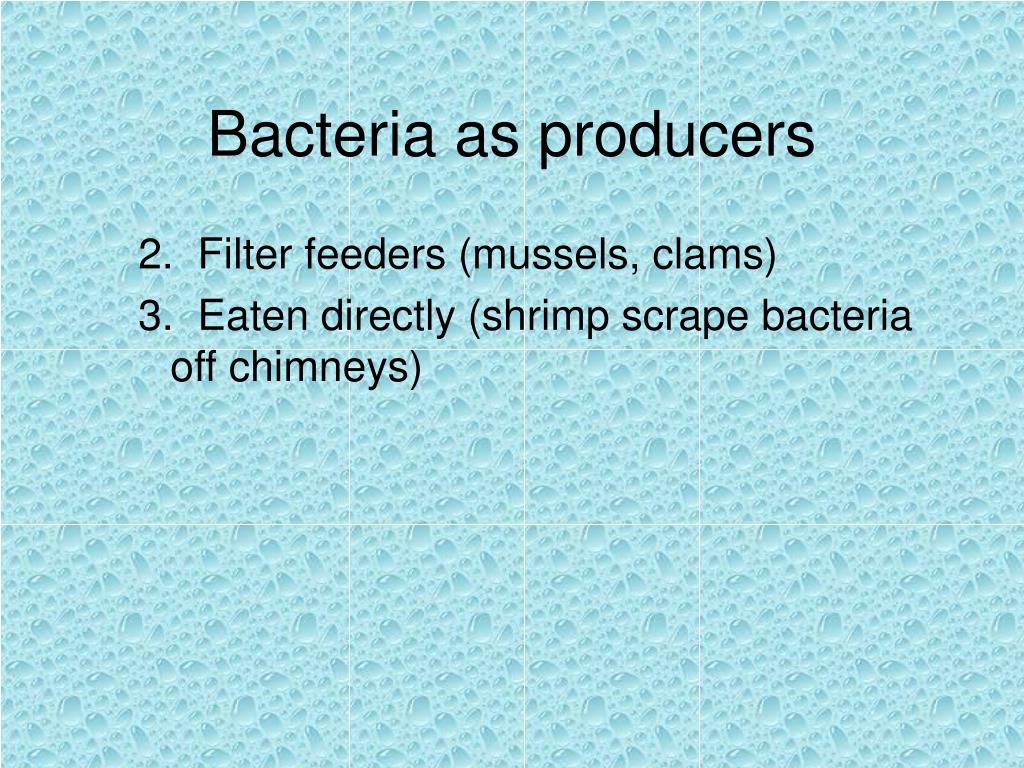 Bacteria as producers

2. Filter feeders (mussels, clams)

3. Eaten directly (shrimp scrape bacteria off chimneys)